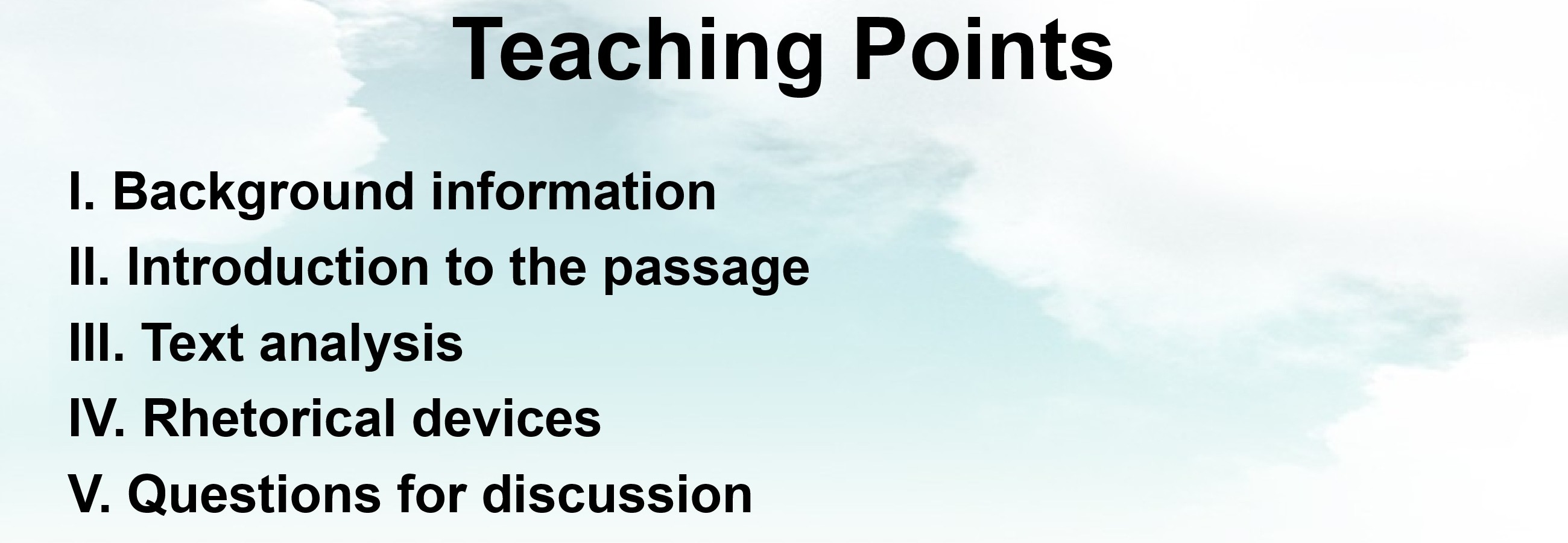 Teaching Points

I. Background information
II. Introduction to the passage
III. Text analysis
IV. Rhetorical devices
V. Questions for discussion